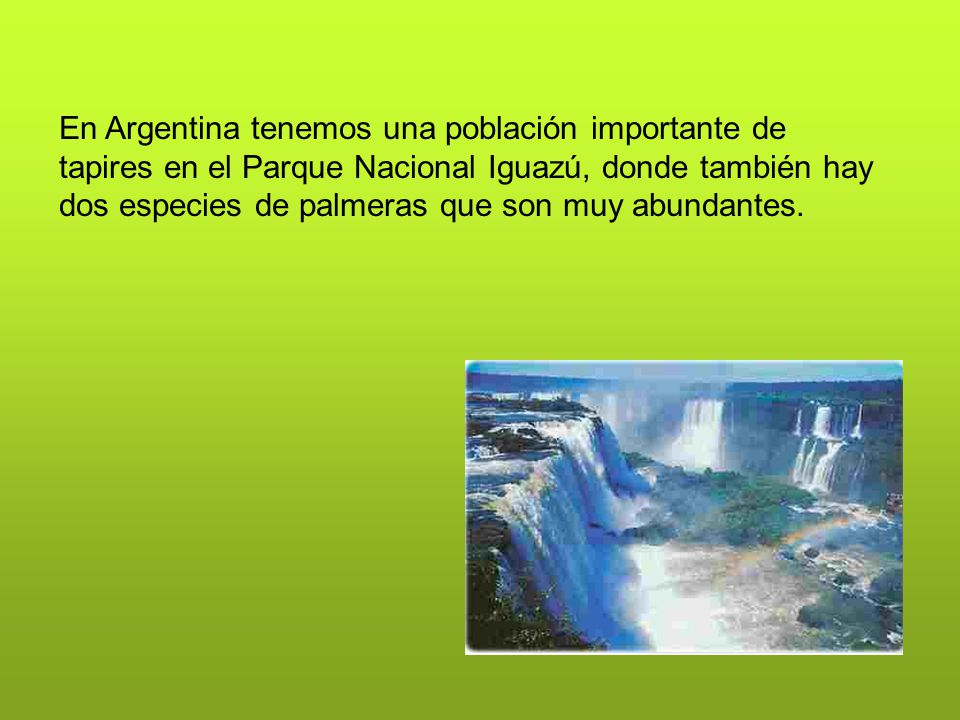 En Argentina tenemos una población importante de tapires en el Parque Nacional Iguazú, donde también hay dos especies de palmeras que son muy abundantes.